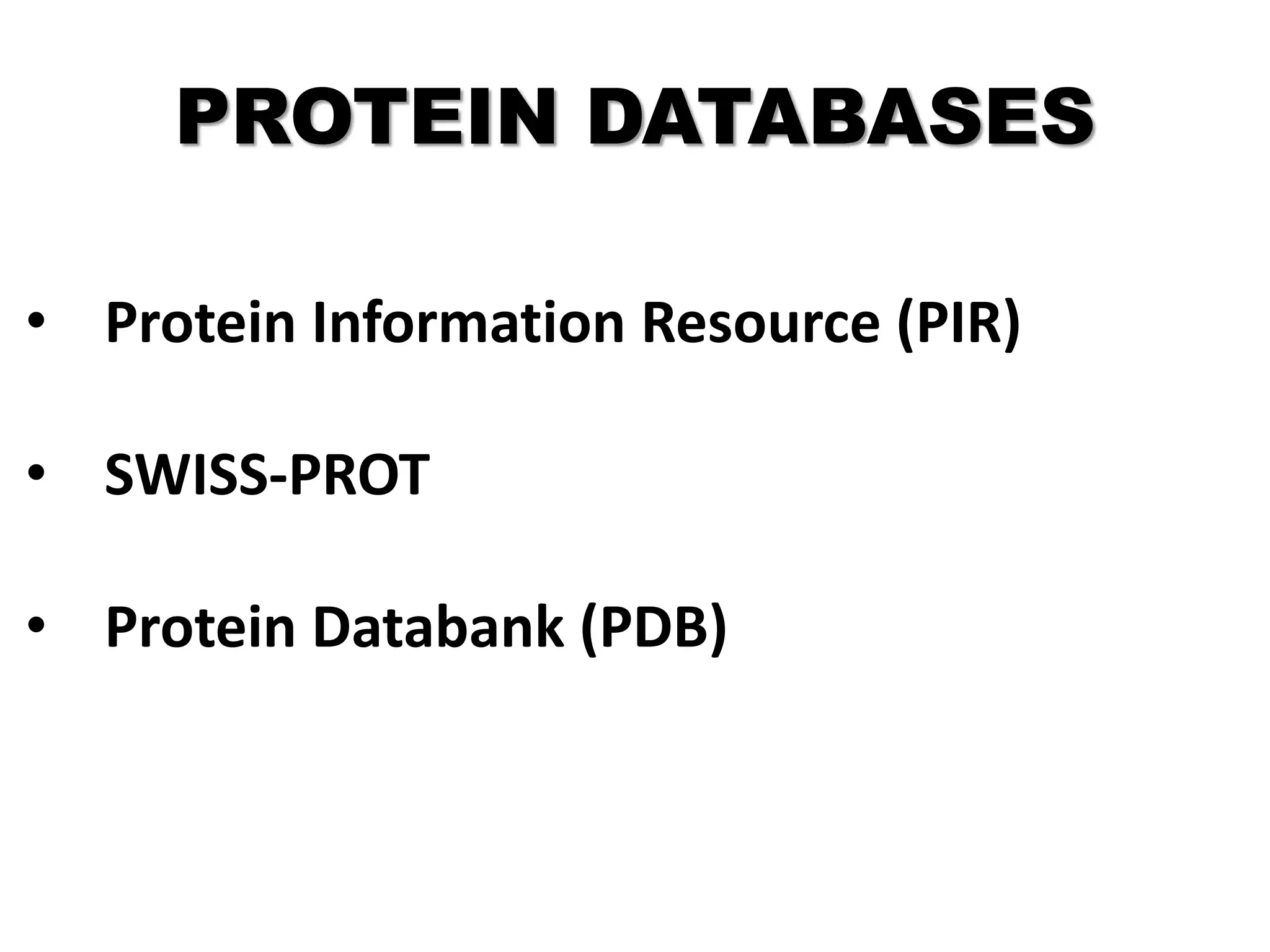 PROTEIN DATABASES

• Protein Information Resource (PIR)

• SWISS-PROT

• Protein Databank (PDB)